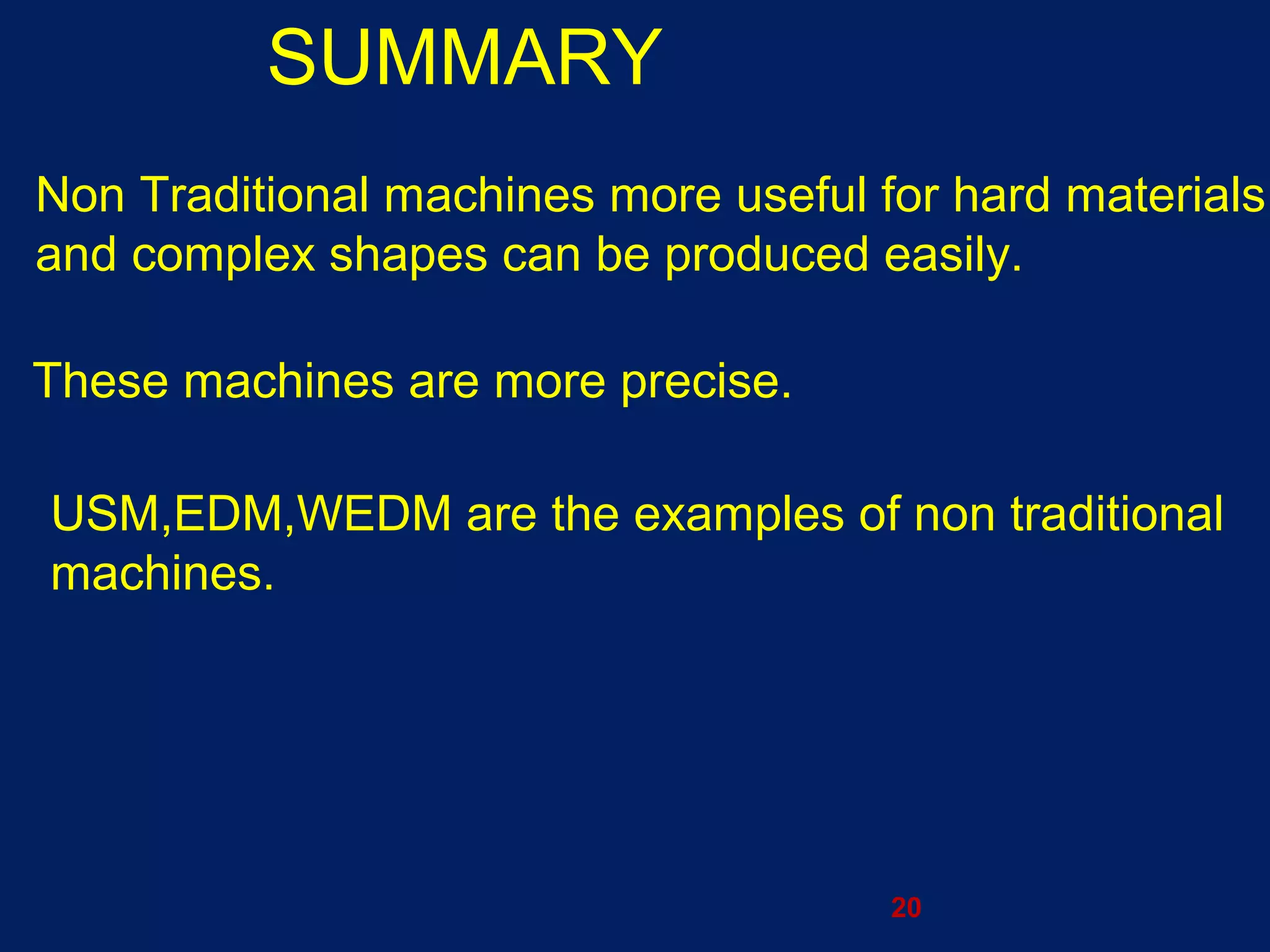 SUMMARY

Non Traditional machines more useful for hard materials and complex shapes can be produced easily.

These machines are more precise.

USM,EDM,WEDM are the examples of non traditional machines.

20